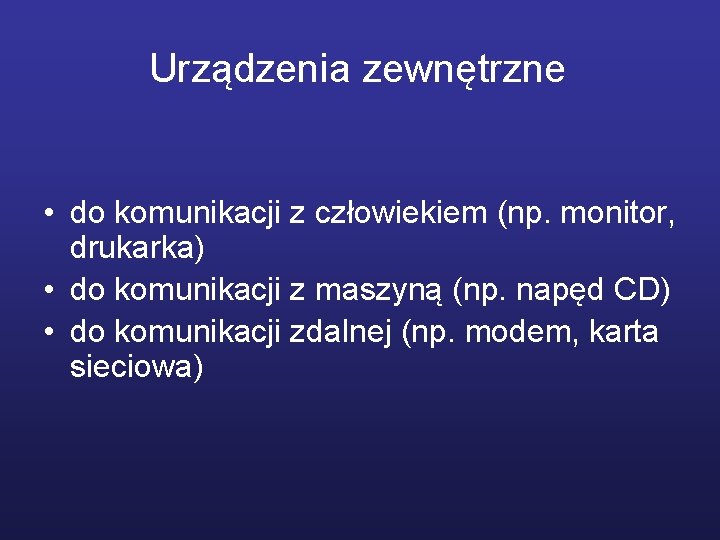 Urządzenia zewnętrzne

• do komunikacji z człowiekiem (np. monitor, drukarka)
• do komunikacji z maszyną (np. napęd CD)
• do komunikacji zdalnej (np. modem, karta sieciowa)